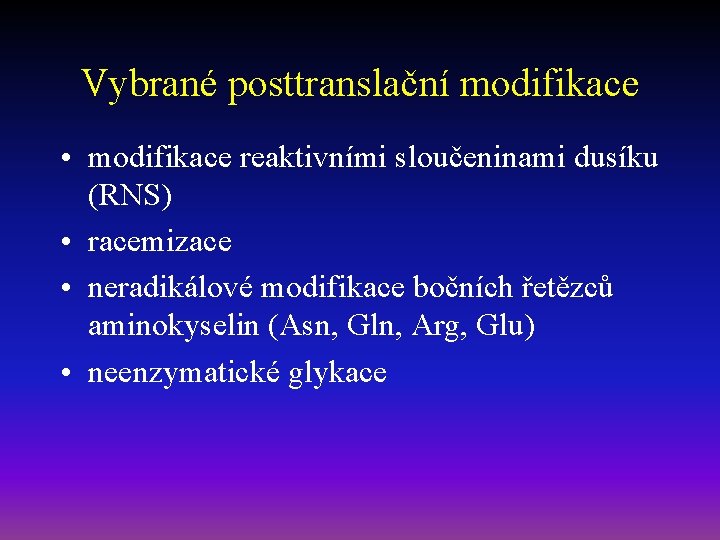 Vybrané posttranslační modifikace

• modifikace reaktivními sloučeninami dusíku (RNS)
• racemizace
• neradikálové modifikace bočních řetězců aminokyselin (Asn, Gln, Arg, Glu)
• neenzymatické glykace